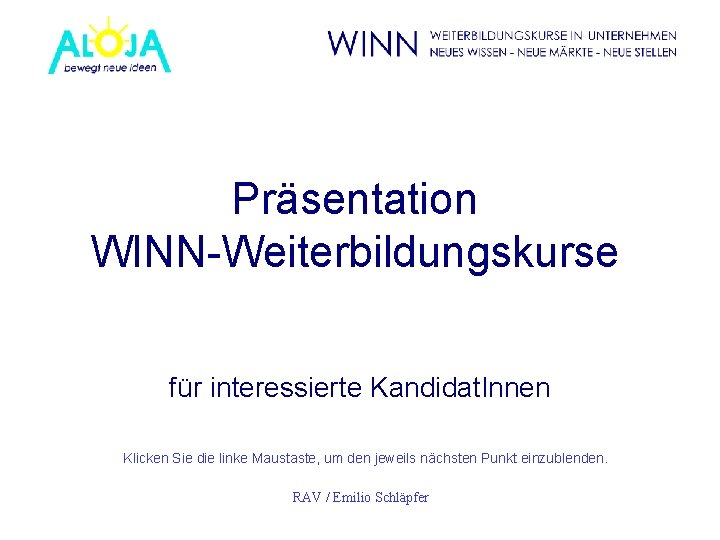 ALOJA
bewegt neue ideen

WINN WEITERBILDUNGSKURSE IN UNTERNEHMEN
NEUES WISSEN - NEUE MÄRKTE - NEUE STELLEN

Präsentation
WINN-Weiterbildungskurse

für interessierte KandidatInnen

Klicken Sie die linke Maustaste, um den jeweils nächsten Punkt einzublenden.

RAV / Emilio Schläpfer